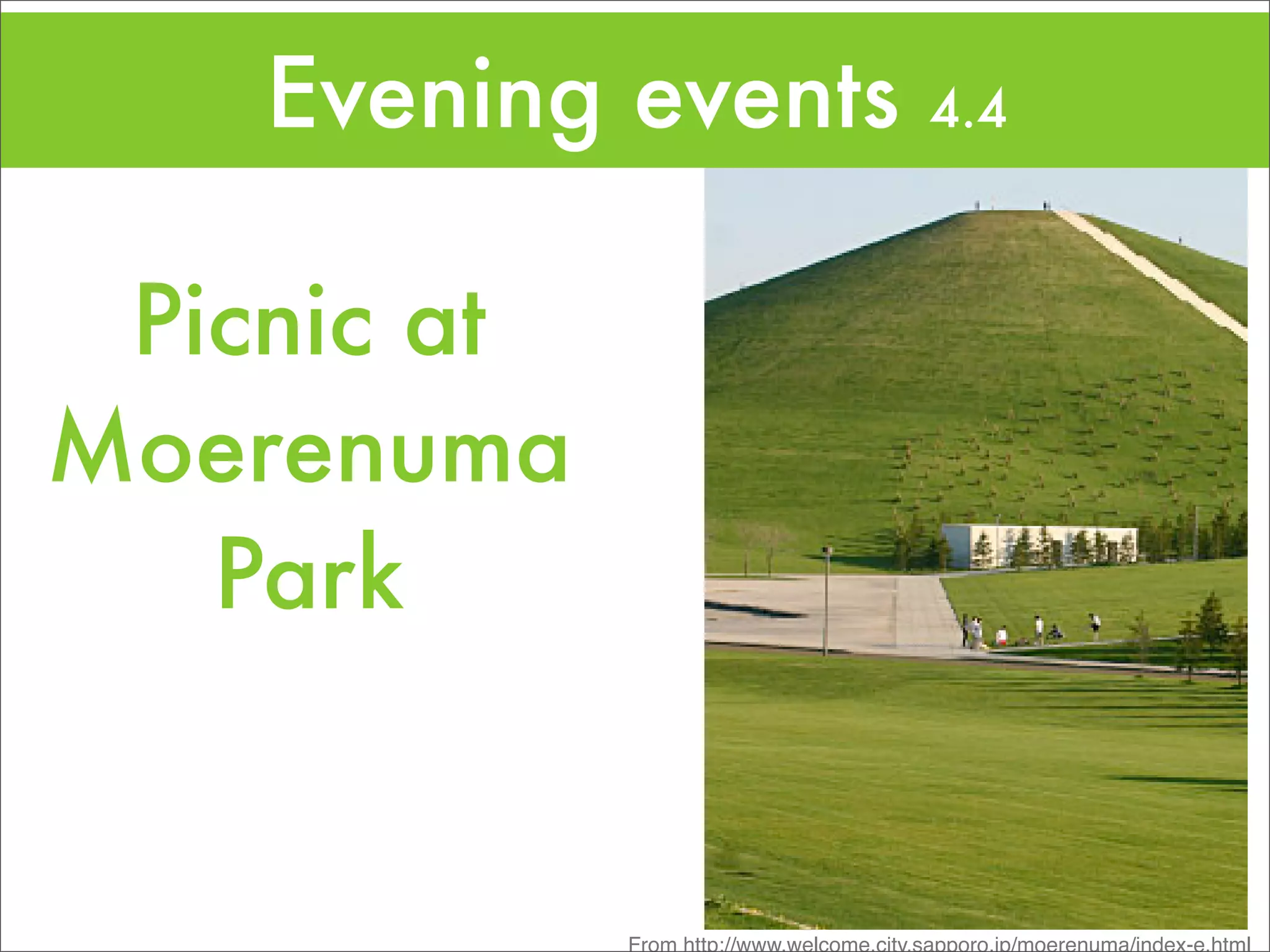 Evening events 4.4

Picnic at Moerenuma Park

From http://www.welcome.city.sapporo.jp/moerenuma/index-e.html